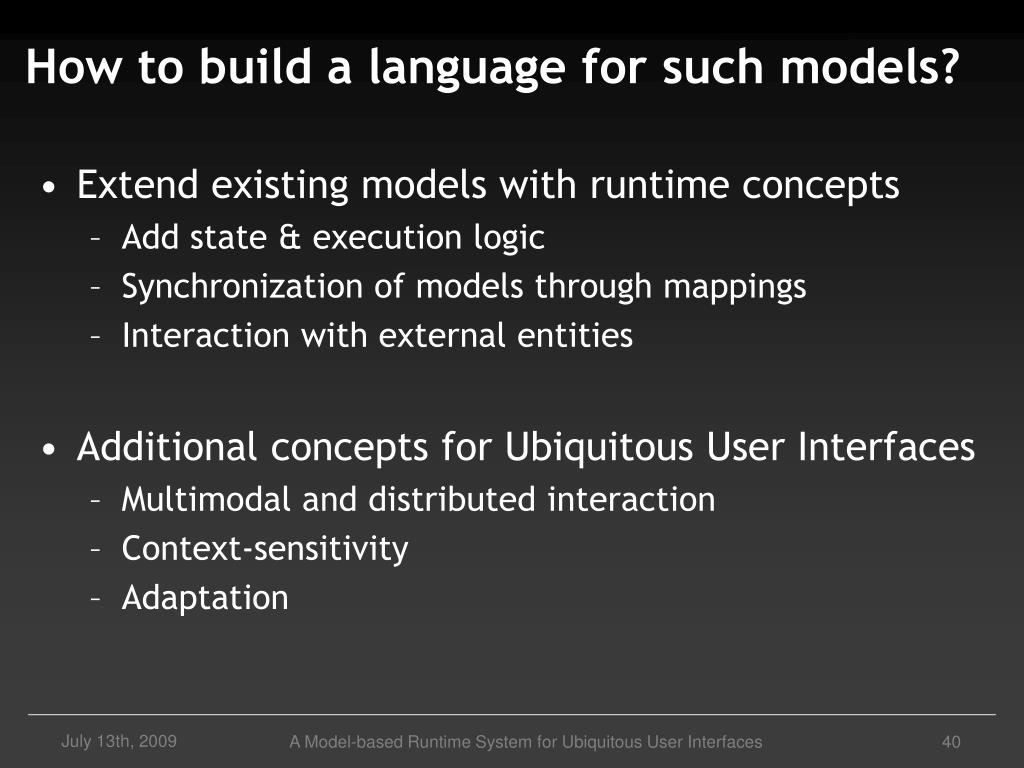 How to build a language for such models?

• Extend existing models with runtime concepts
– Add state & execution logic
– Synchronization of models through mappings
– Interaction with external entities

• Additional concepts for Ubiquitous User Interfaces
– Multimodal and distributed interaction
– Context-sensitivity
– Adaptation

July 13th, 2009

A Model-based Runtime System for Ubiquitous User Interfaces

40